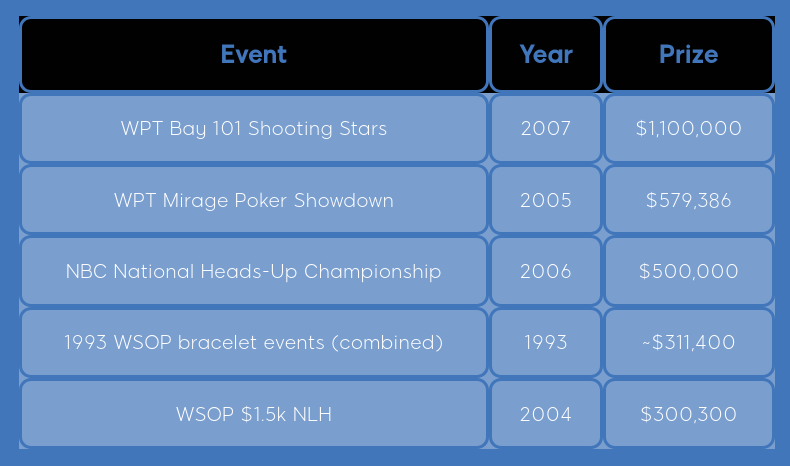 | Event | Year | Prize |
|---|---|---|
| WPT Bay 101 Shooting Stars | 2007 | \$1,100,000 |
| WPT Mirage Poker Showdown | 2005 | \$579,386 |
| NBC National Heads-Up Championship | 2006 | \$500,000 |
| 1993 WSOP bracelet events (combined) | 1993 | ~\$311,400 |
| WSOP \$1.5k NLH | 2004 | \$300,300 |